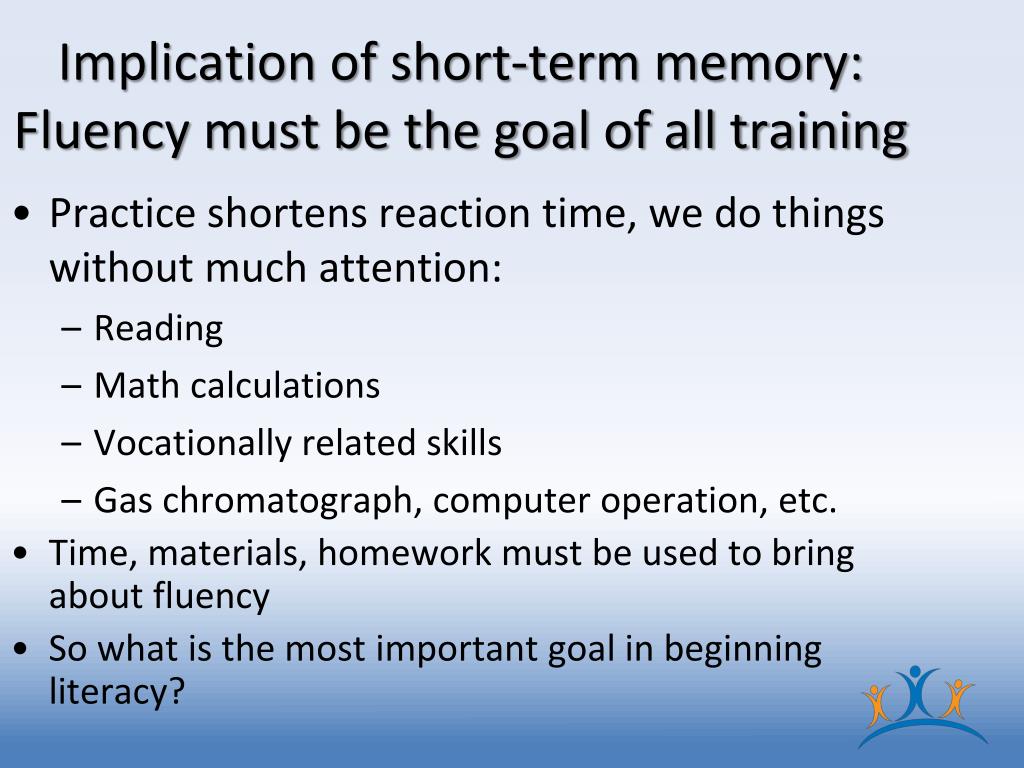 Implication of short-term memory: Fluency must be the goal of all training

• Practice shortens reaction time, we do things without much attention:
– Reading
– Math calculations
– Vocationally related skills
– Gas chromatograph, computer operation, etc.
• Time, materials, homework must be used to bring about fluency
• So what is the most important goal in beginning literacy?